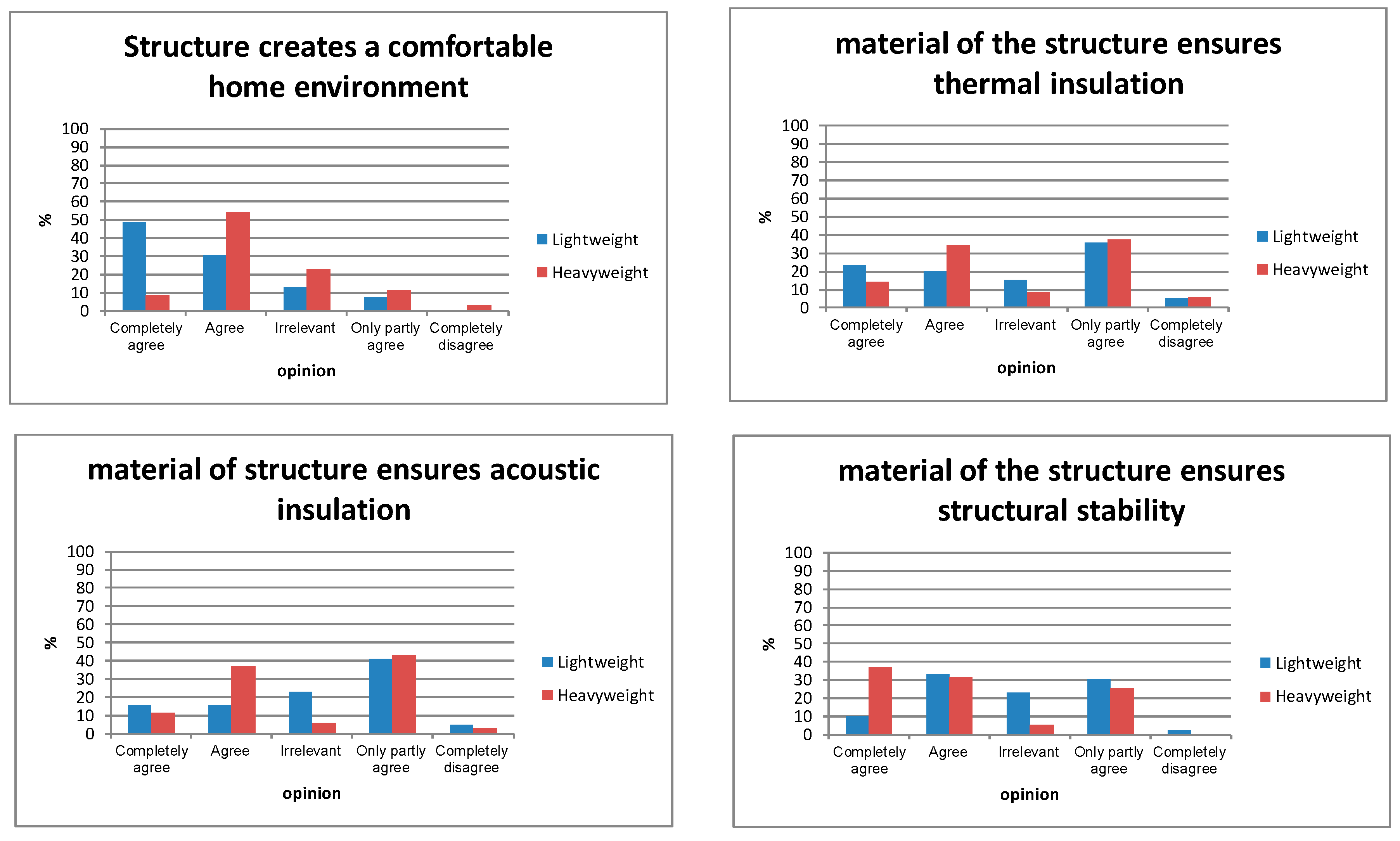 Structure creates a comfortable home environment

100
90
80
70
60
50
40
30
20
10
0

%

Completely agree
Agree
Irrelevant
Only partly agree
Completely disagree

opinion

Lightweight
Heavyweight

material of the structure ensures thermal insulation

100
90
80
70
60
50
40
30
20
10
0

%

Completely agree
Agree
Irrelevant
Only partly agree
Completely disagree

opinion

Lightweight
Heavyweight

material of structure ensures acoustic insulation

100
90
80
70
60
50
40
30
20
10
0

%

Completely agree
Agree
Irrelevant
Only partly agree
Completely disagree

opinion

Lightweight
Heavyweight

material of the structure ensures structural stability

100
90
80
70
60
50
40
30
20
10
0

%

Completely agree
Agree
Irrelevant
Only partly agree
Completely disagree

opinion

Lightweight
Heavyweight